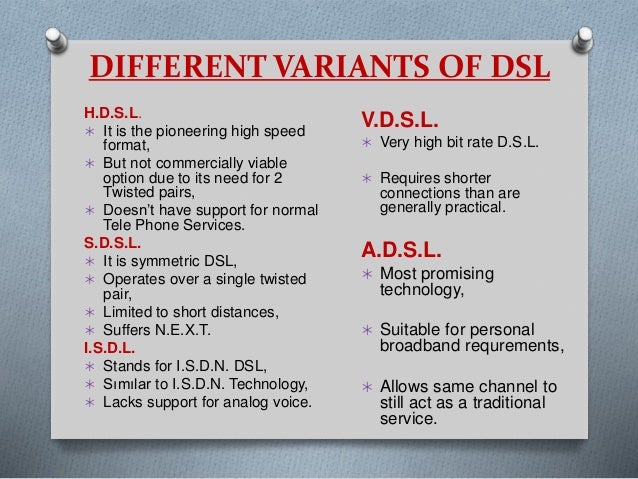 DIFFERENT VARIANTS OF DSL

H.D.S.L.
∗ It is the pioneering high speed format,
∗ But not commercially viable option due to its need for 2 Twisted pairs,
∗ Doesn't have support for normal Tele Phone Services.
S.D.S.L.
∗ It is symmetric DSL,
∗ Operates over a single twisted pair,
∗ Limited to short distances,
∗ Suffers N.E.X.T.
I.S.D.L.
∗ Stands for I.S.D.N. DSL,
∗ Sımılar to I.S.D.N. Technology,
∗ Lacks support for analog voice.

V.D.S.L.
∗ Very high bit rate D.S.L.

∗ Requires shorter connections than are generally practical.

A.D.S.L.
∗ Most promising technology,

∗ Suitable for personal broadband requrements,

∗ Allows same channel to still act as a traditional service.